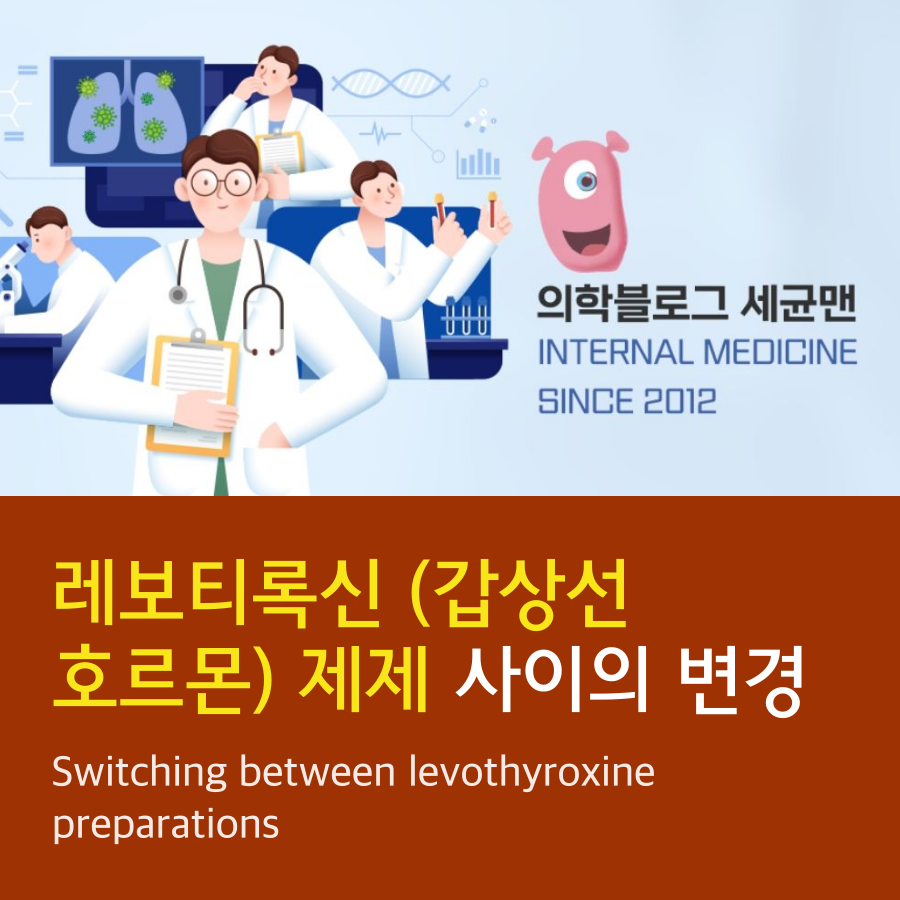 의학블로그 세균맨
INTERNAL MEDICINE
SINCE 2012

레보티록신 (갑상선 호르몬) 제제 사이의 변경

Switching between levothyroxine preparations